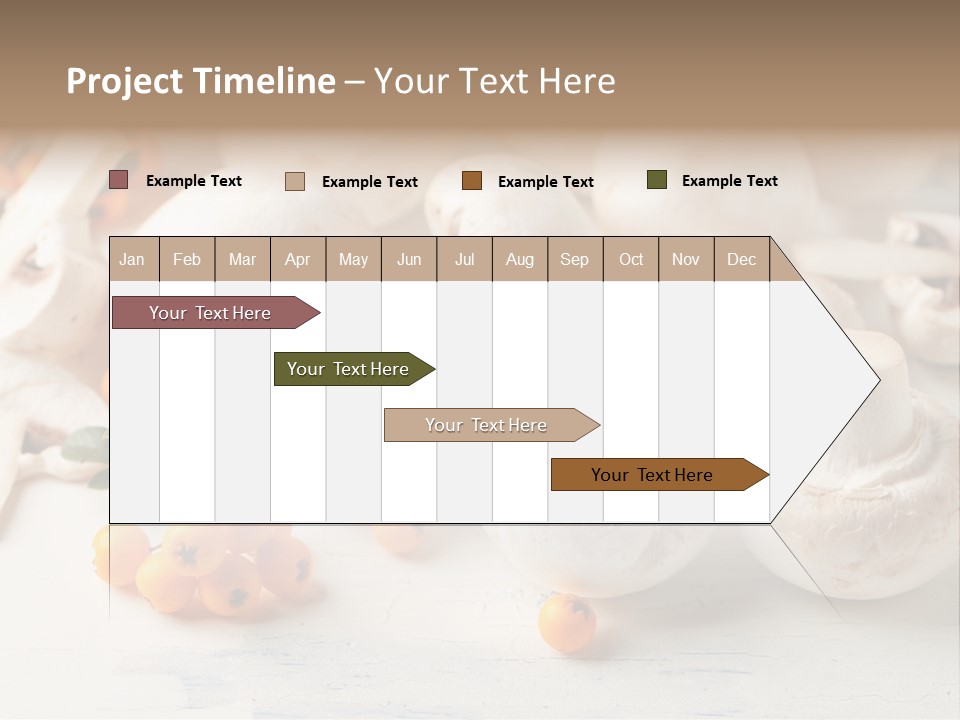 Project Timeline – Your Text Here

Example Text
Example Text
Example Text
Example Text

| Jan | Feb | Mar | Apr | May | Jun | Jul | Aug | Sep | Oct | Nov | Dec |
|---|---|---|---|---|---|---|---|---|---|---|---|

Your Text Here
Your Text Here
Your Text Here
Your Text Here